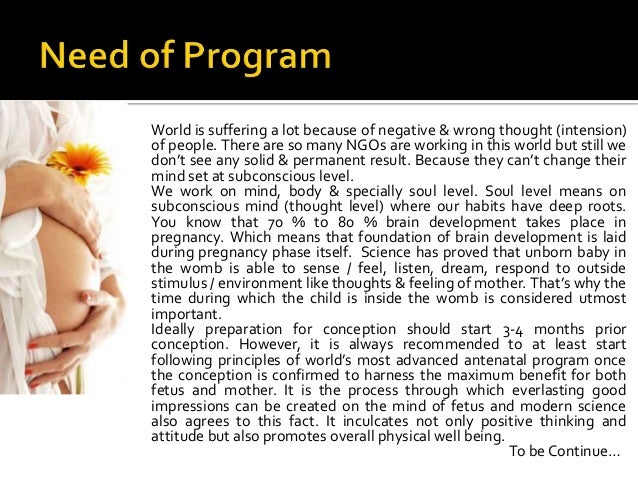 Need of Program

World is suffering a lot because of negative & wrong thought (intension) of people. There are so many NGOs are working in this world but still we don't see any solid & permanent result. Because they can't change their mind set at subconscious level.
We work on mind, body & specially soul level. Soul level means on subconscious mind (thought level) where our habits have deep roots. You know that 70 % to 80 % brain development takes place in pregnancy. Which means that foundation of brain development is laid during pregnancy phase itself. Science has proved that unborn baby in the womb is able to sense / feel, listen, dream, respond to outside stimulus / environment like thoughts & feeling of mother. That's why the time during which the child is inside the womb is considered utmost important.
Ideally preparation for conception should start 3-4 months prior conception. However, it is always recommended to at least start following principles of world's most advanced antenatal program once the conception is confirmed to harness the maximum benefit for both fetus and mother. It is the process through which everlasting good impressions can be created on the mind of fetus and modern science also agrees to this fact. It inculcates not only positive thinking and attitude but also promotes overall physical well being.
To be Continue...